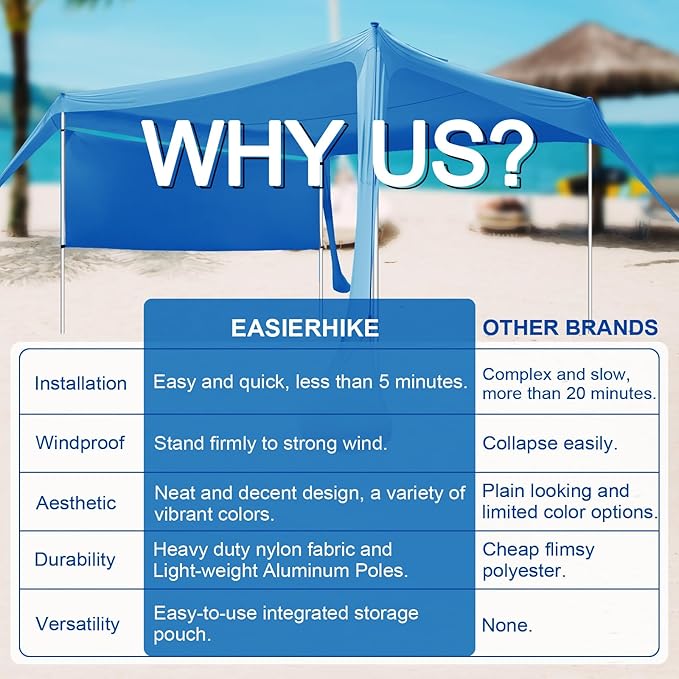 WHY US?

| | EASIERHIKE | OTHER BRANDS |
|---|---|---|
| Installation | Easy and quick, less than 5 minutes. | Complex and slow, more than 20 minutes. |
| Windproof | Stand firmly to strong wind. | Collapse easily. |
| Aesthetic | Neat and decent design, a variety of vibrant colors. | Plain looking and limited color options. |
| Durability | Heavy duty nylon fabric and Light-weight Aluminum Poles. | Cheap flimsy polyester. |
| Versatility | Easy-to-use integrated storage pouch. | None. |